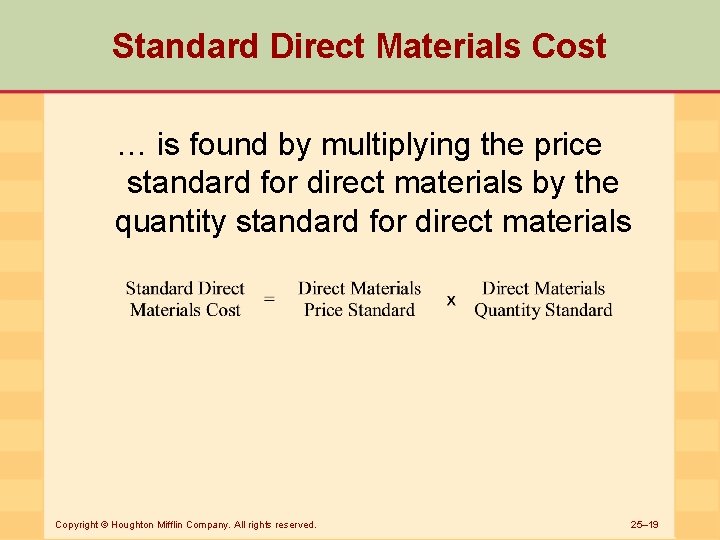 Standard Direct Materials Cost

… is found by multiplying the price standard for direct materials by the quantity standard for direct materials

Standard Direct Materials Cost = Direct Materials Price Standard x Direct Materials Quantity Standard

Copyright © Houghton Mifflin Company. All rights reserved.

25–19